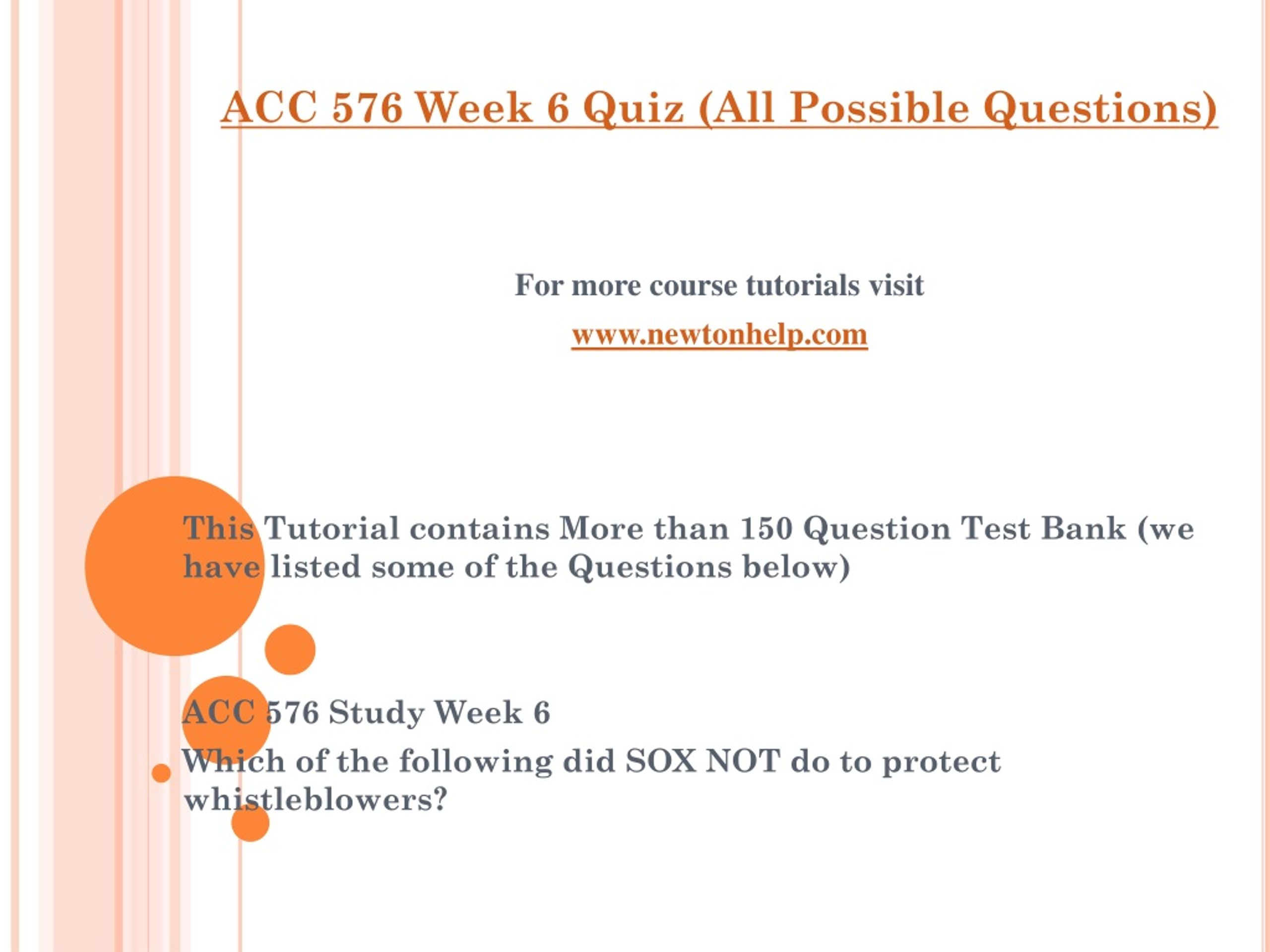 ACC 576 Week 6 Quiz (All Possible Questions)

For more course tutorials visit

www.newtonhelp.com

This Tutorial contains More than 150 Question Test Bank (we have listed some of the Questions below)

ACC 576 Study Week 6

Which of the following did SOX NOT do to protect whistleblowers?